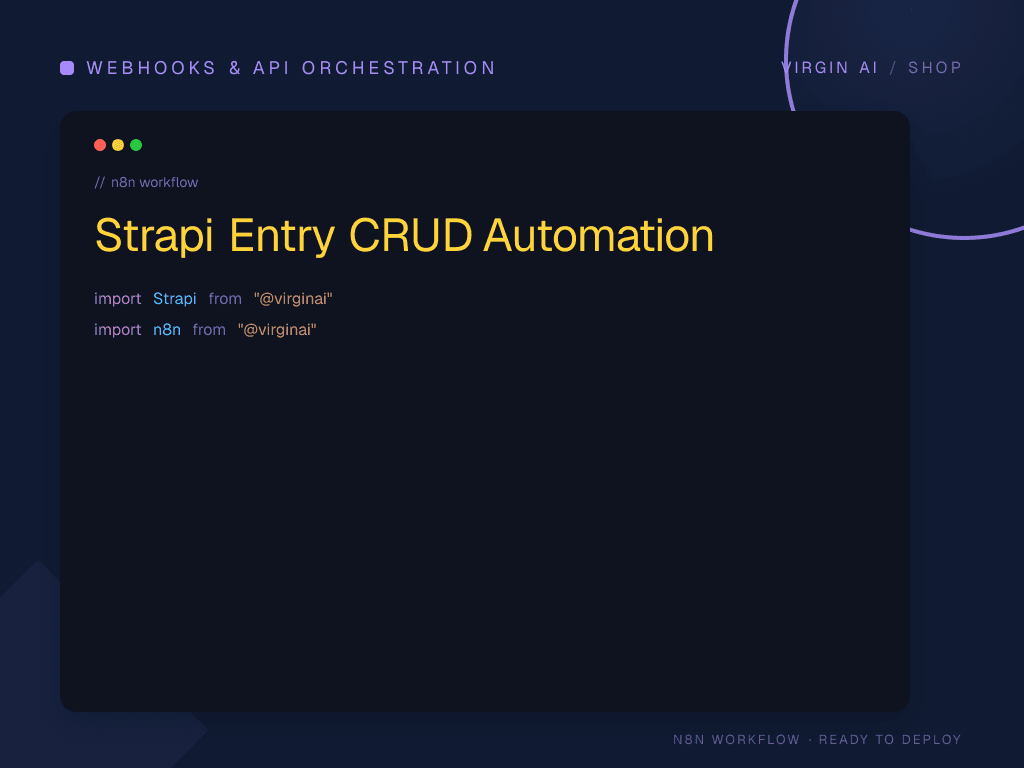 WEBHOOKS & API ORCHESTRATION

VIRGIN AI / SHOP

// n8n workflow

Strapi Entry CRUD Automation

import Strapi from "@virginai"
import n8n from "@virginai"

N8N WORKFLOW · READY TO DEPLOY